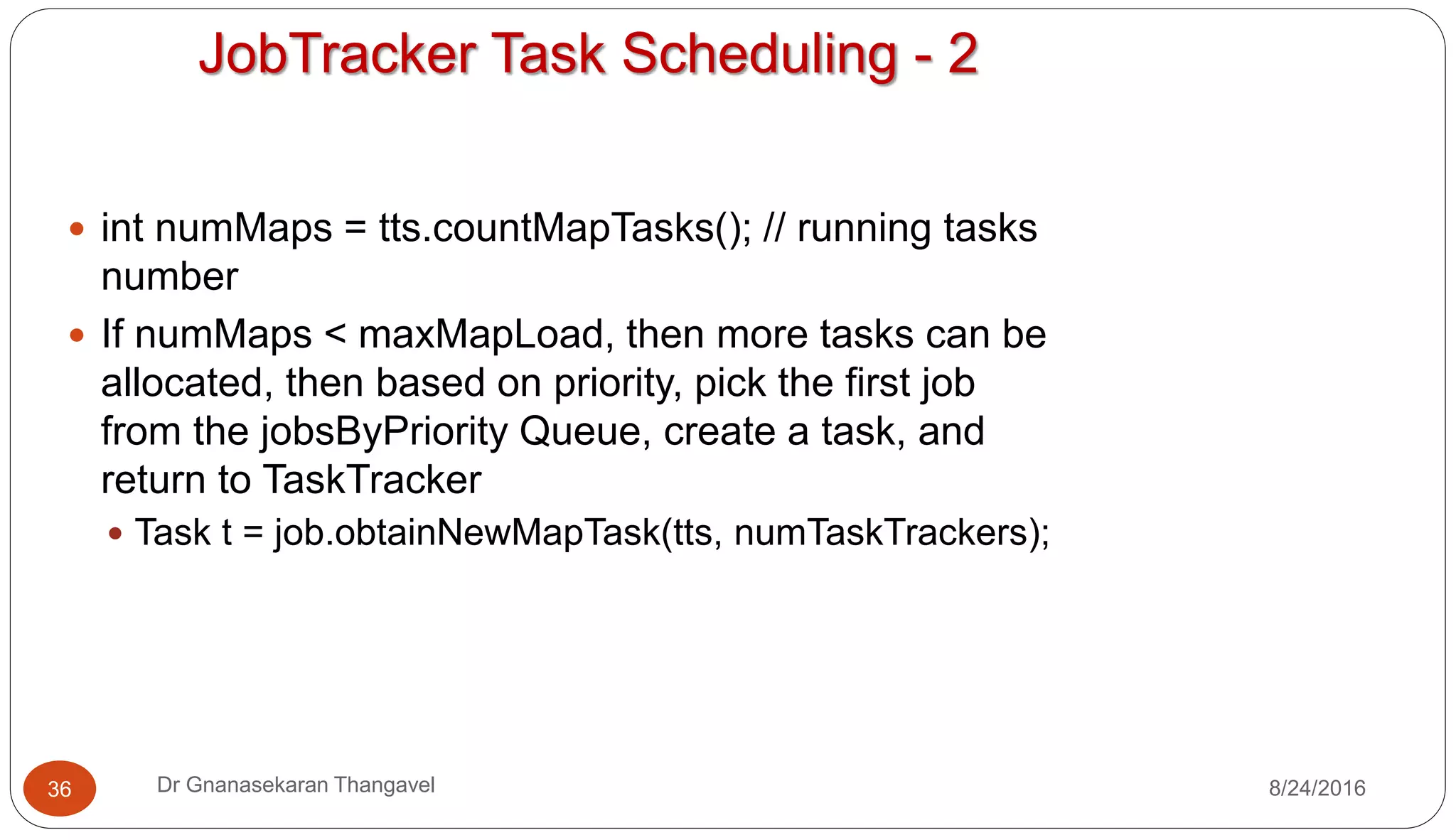 JobTracker Task Scheduling - 2

- int numMaps = tts.countMapTasks(); // running tasks number
- If numMaps < maxMapLoad, then more tasks can be allocated, then based on priority, pick the first job from the jobsByPriority Queue, create a task, and return to TaskTracker
  - Task t = job.obtainNewMapTask(tts, numTaskTrackers);

36

Dr Gnanasekaran Thangavel

8/24/2016